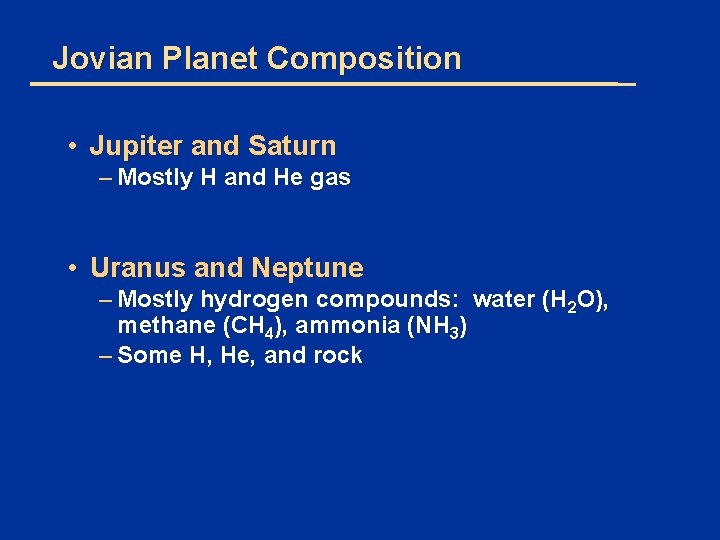 Jovian Planet Composition

• Jupiter and Saturn
– Mostly H and He gas

• Uranus and Neptune
– Mostly hydrogen compounds: water ($H_2O$), methane ($CH_4$), ammonia ($NH_3$)
– Some H, He, and rock